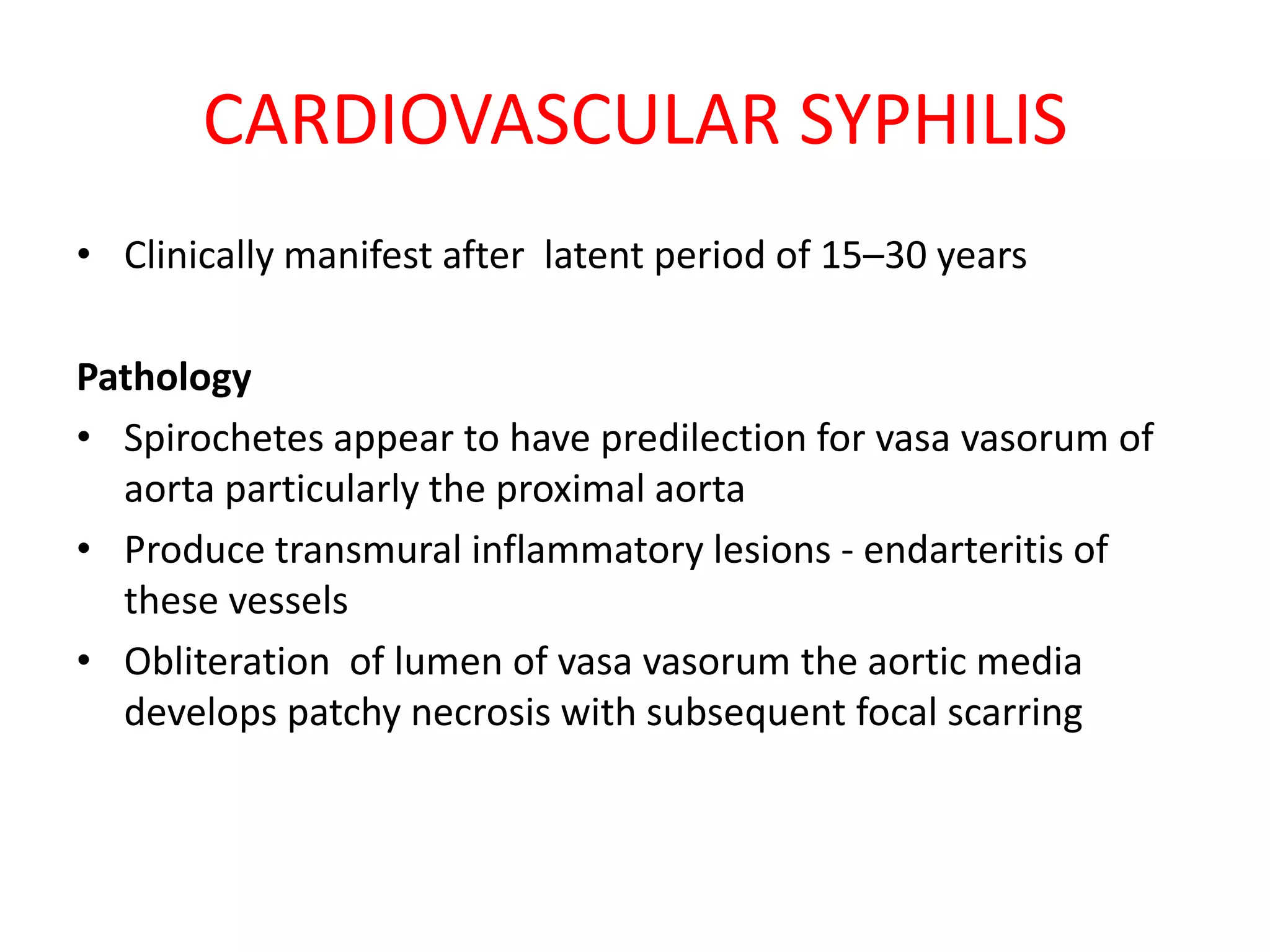 CARDIOVASCULAR SYPHILIS

• Clinically manifest after latent period of 15–30 years

Pathology

• Spirochetes appear to have predilection for vasa vasorum of aorta particularly the proximal aorta
• Produce transmural inflammatory lesions - endarteritis of these vessels
• Obliteration of lumen of vasa vasorum the aortic media develops patchy necrosis with subsequent focal scarring